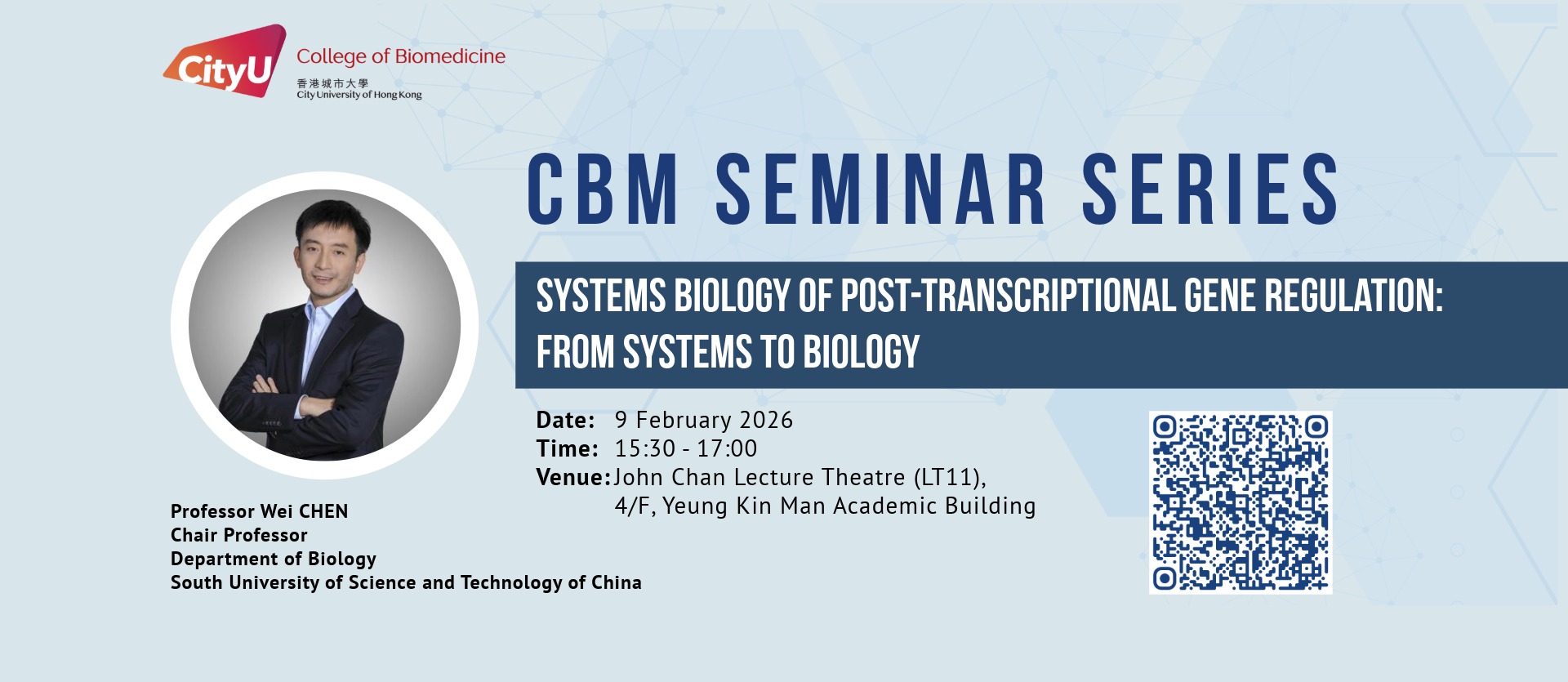 CityU College of Biomedicine
香港城市大學
City University of Hong Kong

CBM SEMINAR SERIES

SYSTEMS BIOLOGY OF POST-TRANSCRIPTIONAL GENE REGULATION: FROM SYSTEMS TO BIOLOGY

Date: 9 February 2026
Time: 15:30 - 17:00
Venue: John Chan Lecture Theatre (LT11), 4/F, Yeung Kin Man Academic Building

Professor Wei CHEN
Chair Professor
Department of Biology
South University of Science and Technology of China